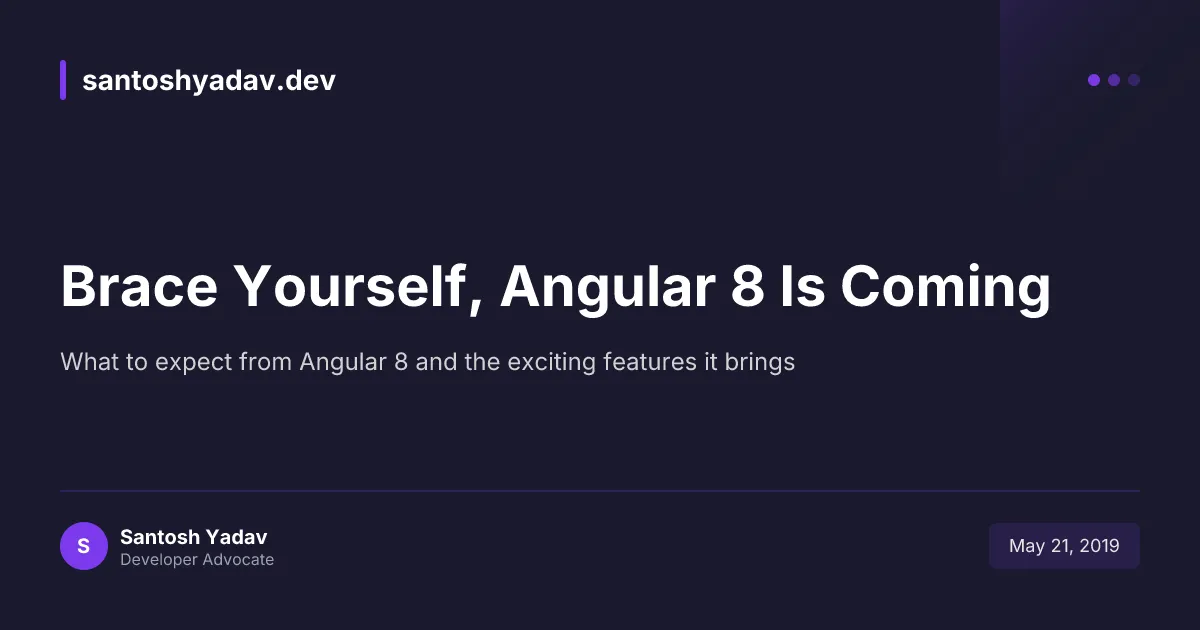 santoshyadav.dev

Brace Yourself, Angular 8 Is Coming

What to expect from Angular 8 and the exciting features it brings

S
Santosh Yadav
Developer Advocate

May 21, 2019